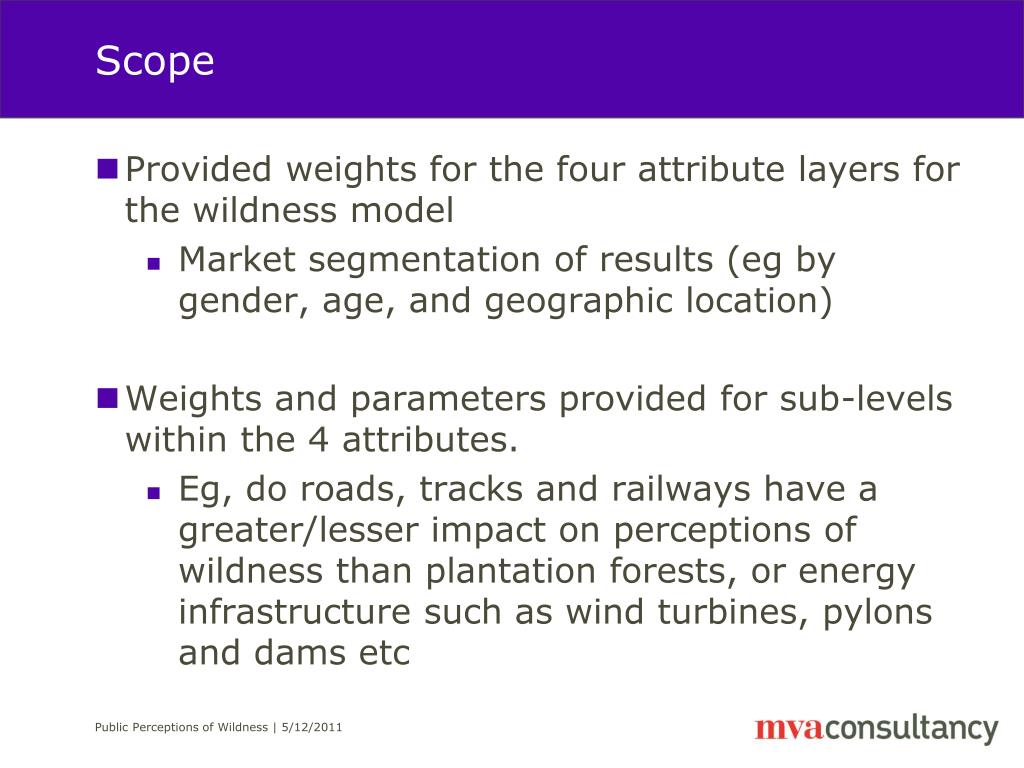 Scope

Provided weights for the four attribute layers for the wildness model

Market segmentation of results (eg by gender, age, and geographic location)

Weights and parameters provided for sub-levels within the 4 attributes.

Eg, do roads, tracks and railways have a greater/lesser impact on perceptions of wildness than plantation forests, or energy infrastructure such as wind turbines, pylons and dams etc

Public Perceptions of Wildness | 5/12/2011

mvaconsultancy